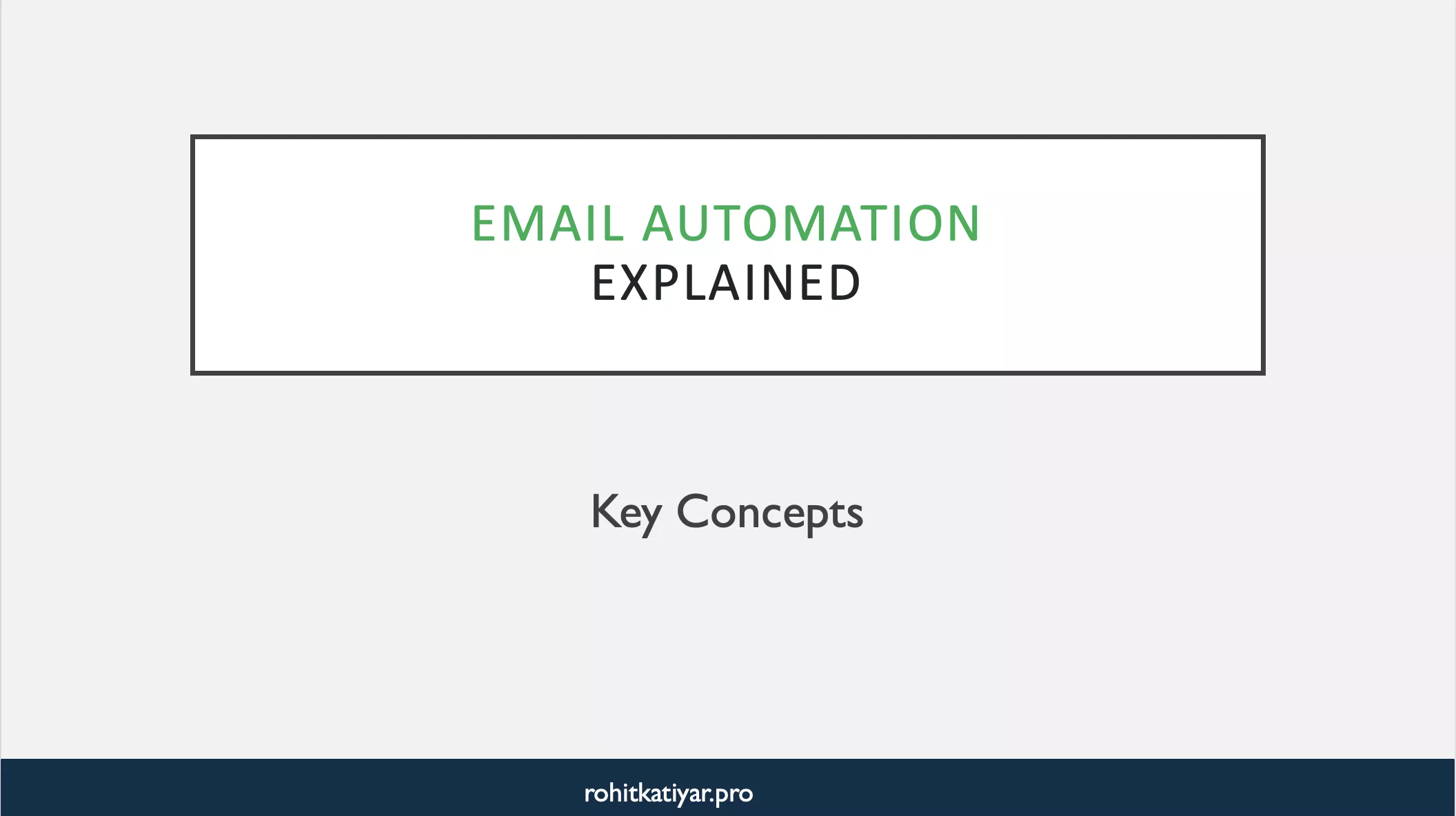 EMAIL AUTOMATION
EXPLAINED

Key Concepts

rohitkatiyar.pro